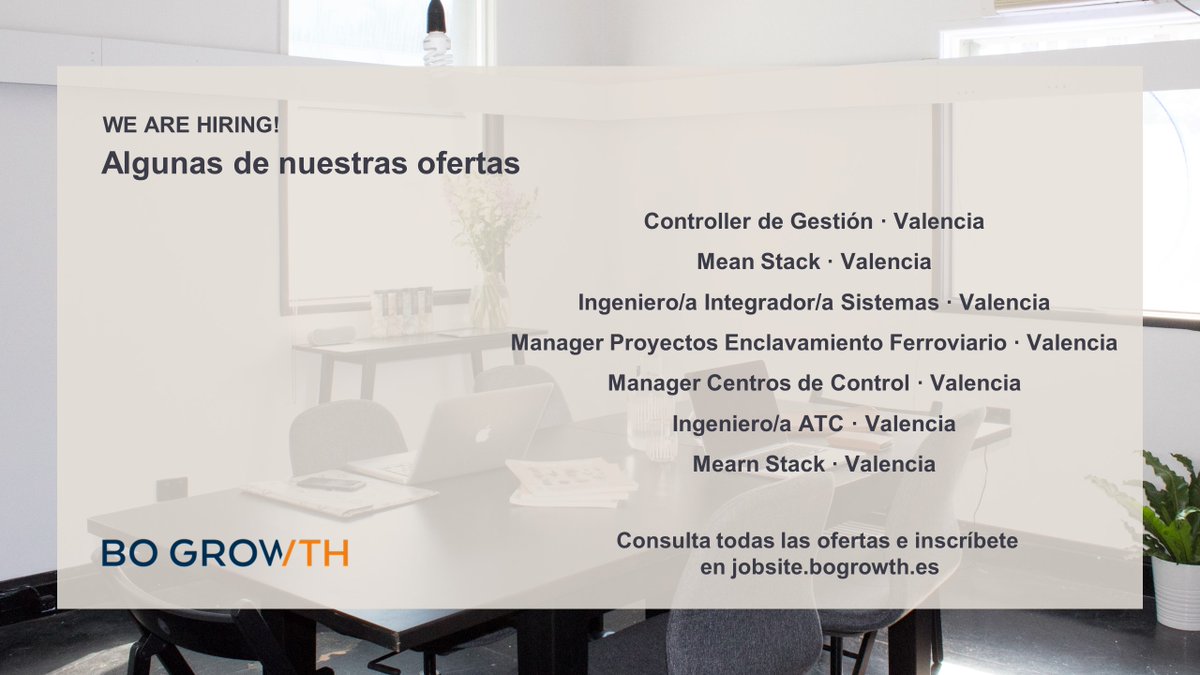 WE ARE HIRING!
Algunas de nuestras ofertas

Controller de Gestión · Valencia
Mean Stack · Valencia
Ingeniero/a Integrador/a Sistemas · Valencia
Manager Proyectos Enclavamiento Ferroviario · Valencia
Manager Centros de Control · Valencia
Ingeniero/a ATC · Valencia
Mearn Stack · Valencia

BO GROWTH

Consulta todas las ofertas e inscríbete en jobsite.bogrowth.es